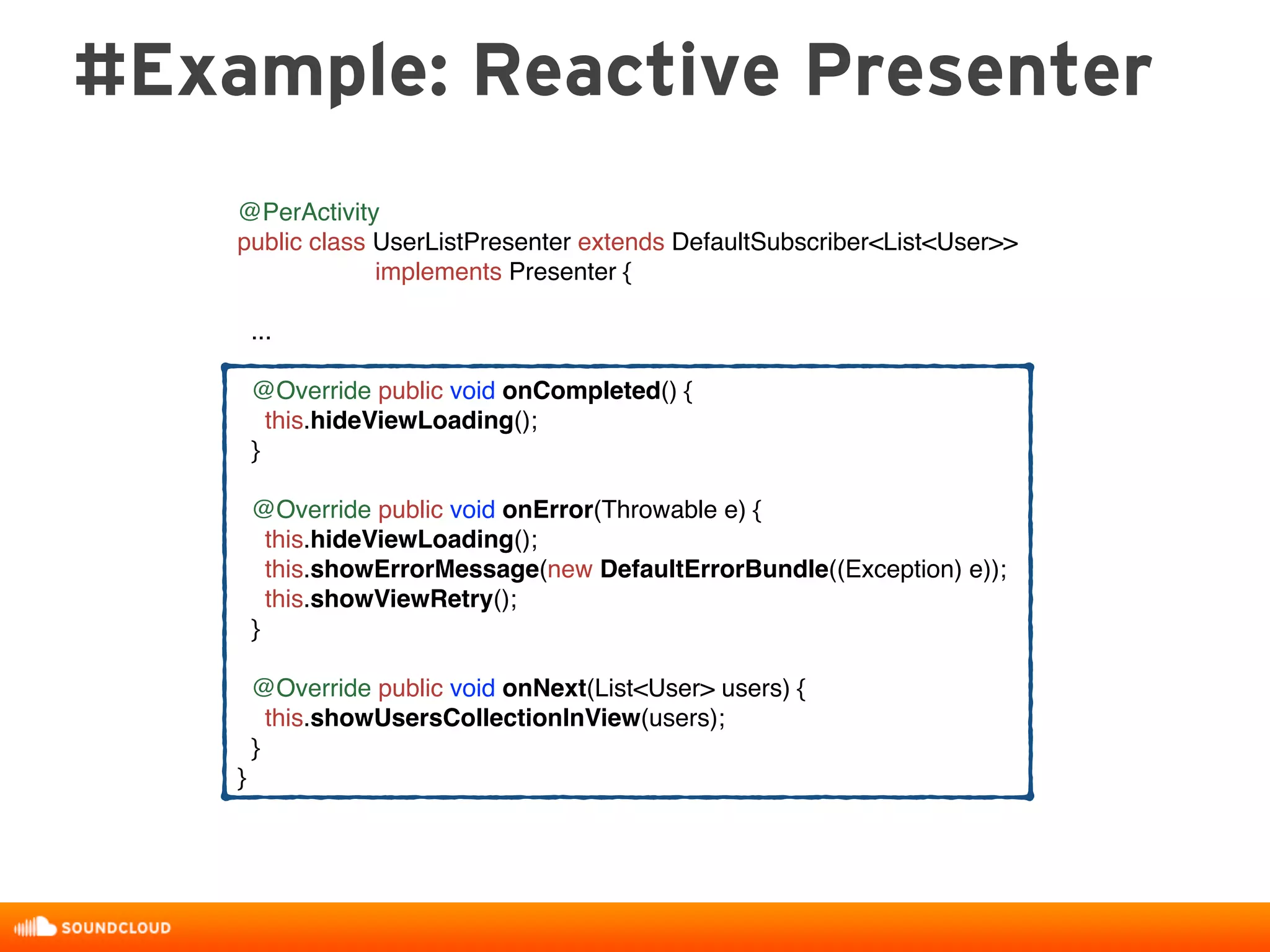 #Example: Reactive Presenter

@PerActivity
public class UserListPresenter extends DefaultSubscriber<List<User>>
                implements Presenter {

  ...

  @Override public void onCompleted() {
    this.hideViewLoading();
  }

  @Override public void onError(Throwable e) {
    this.hideViewLoading();
    this.showErrorMessage(new DefaultErrorBundle((Exception) e));
    this.showViewRetry();
  }

  @Override public void onNext(List<User> users) {
    this.showUsersCollectionInView(users);
  }
}

SOUNDCLOUD